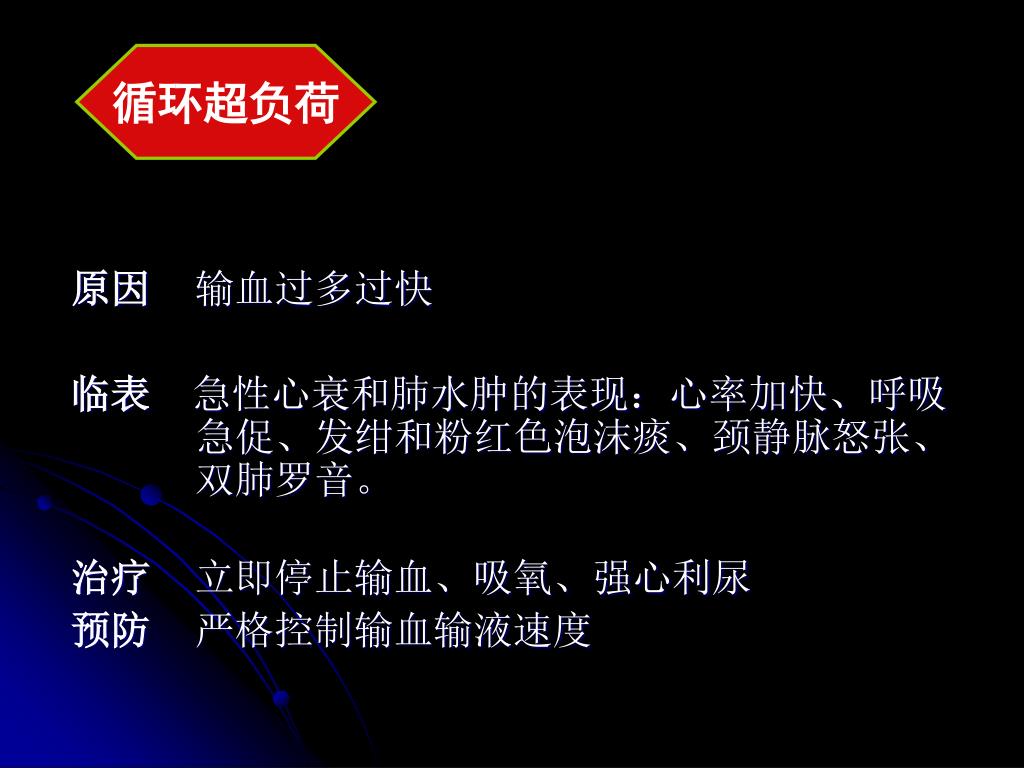 循环超负荷

原因　输血过多过快

临表　急性心衰和肺水肿的表现：心率加快、呼吸急促、发绀和粉红色泡沫痰、颈静脉怒张、双肺罗音。

治疗　立即停止输血、吸氧、强心利尿
预防　严格控制输血输液速度